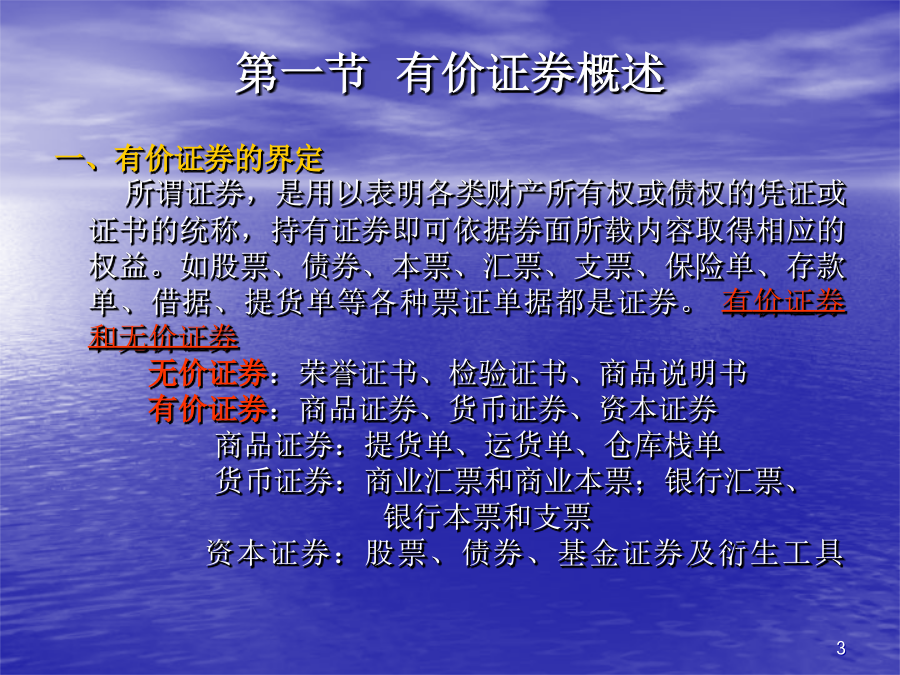 第一节 有价证券概述

一、有价证券的界定

所谓证券，是用以表明各类财产所有权或债权的凭证或证书的统称，持有证券即可依据券面所载内容取得相应的权益。如股票、债券、本票、汇票、支票、保险单、存款单、借据、提货单等各种票证单据都是证券。 有价证券和无价证券

无价证券：荣誉证书、检验证书、商品说明书

有价证券：商品证券、货币证券、资本证券

商品证券：提货单、运货单、仓库栈单

货币证券：商业汇票和商业本票；银行汇票、银行本票和支票

资本证券：股票、债券、基金证券及衍生工具

3